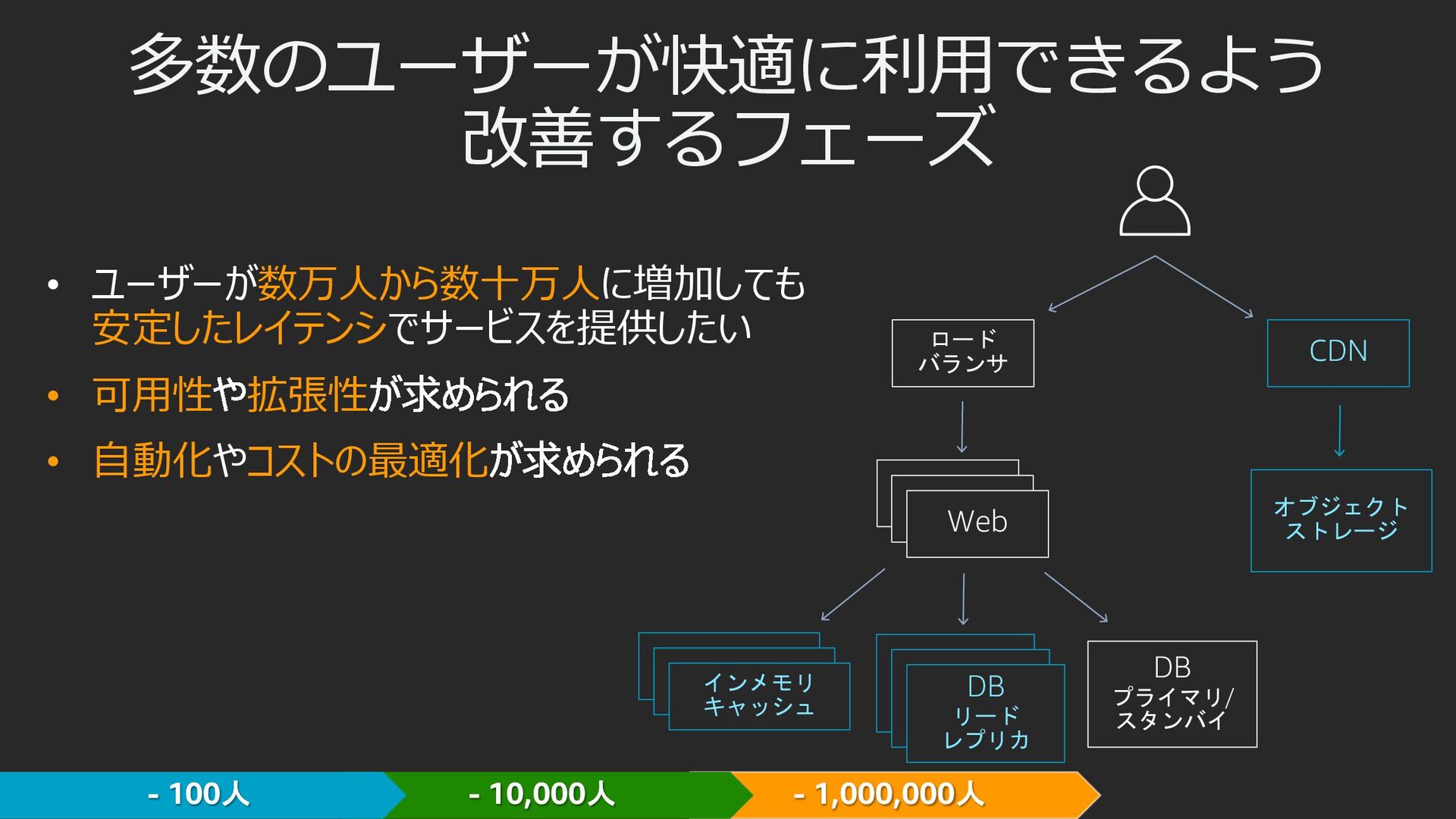 多数のユーザーが快適に利用できるよう改善するフェーズ

• ユーザーが数万人から数十万人に増加しても安定したレイテンシでサービスを提供したい
• 可用性や拡張性が求められる
• 自動化やコストの最適化が求められる

ロード
バランサ

CDN

Web

オブジェクト
ストレージ

インメモリ
キャッシュ

DB
リード
レプリカ

DB
プライマリ/
スタンバイ

- 100人
- 10,000人
- 1,000,000人